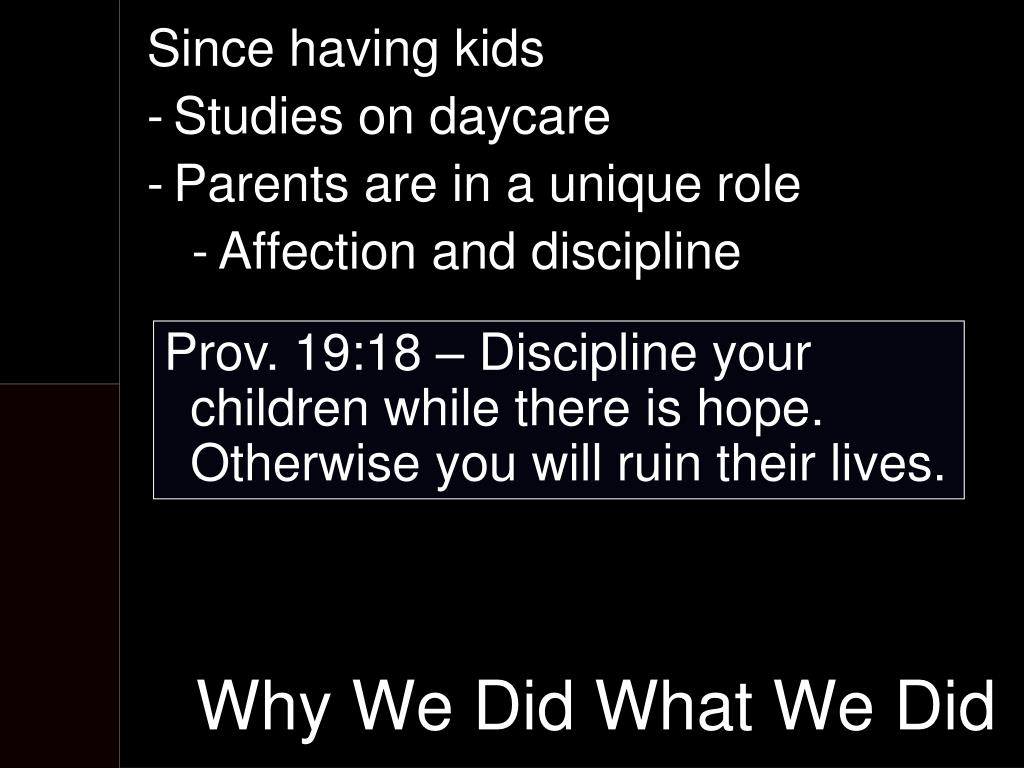 Since having kids
- Studies on daycare
- Parents are in a unique role
- Affection and discipline

Prov. 19:18 – Discipline your children while there is hope. Otherwise you will ruin their lives.

Why We Did What We Did